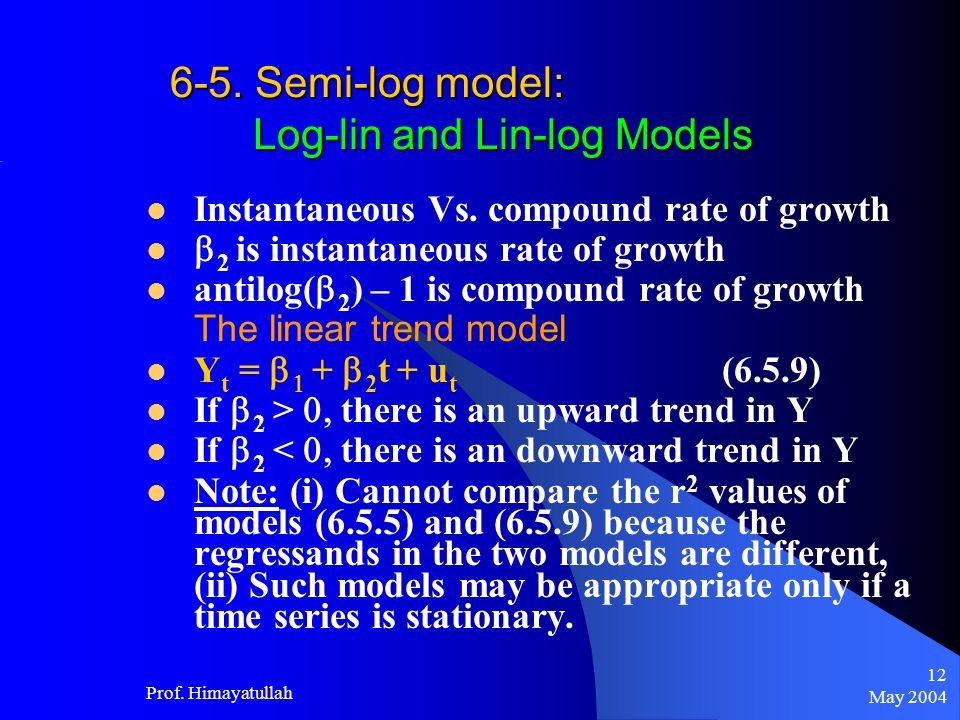 6-5. Semi-log model:
Log-lin and Lin-log Models

- Instantaneous Vs. compound rate of growth
- $\beta_2$ is instantaneous rate of growth
- antilog($\beta_2$) – 1 is compound rate of growth

The linear trend model

- $Y_t = \beta_1 + \beta_2 t + u_t$ (6.5.9)
- If $\beta_2 > 0$, there is an upward trend in Y
- If $\beta_2 < 0$, there is an downward trend in Y
- Note: (i) Cannot compare the $r^2$ values of models (6.5.5) and (6.5.9) because the regressands in the two models are different, (ii) Such models may be appropriate only if a time series is stationary.

Prof. Himayatullah

12
May 2004